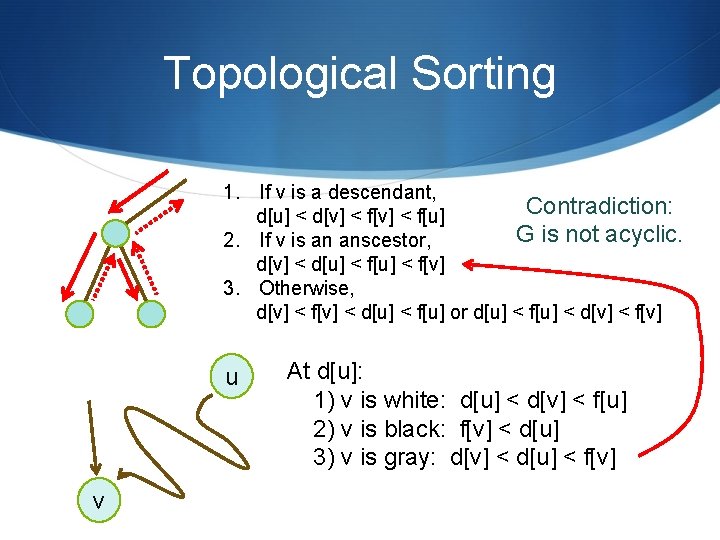 Topological Sorting

1. If v is a descendant,
d[u] < d[v] < f[v] < f[u]
2. If v is an anscestor,
d[v] < d[u] < f[u] < f[v]
3. Otherwise,
d[v] < f[v] < d[u] < f[u] or d[u] < f[u] < d[v] < f[v]

Contradiction:
G is not acyclic.

u

v

At d[u]:
1) v is white: d[u] < d[v] < f[u]
2) v is black: f[v] < d[u]
3) v is gray: d[v] < d[u] < f[v]